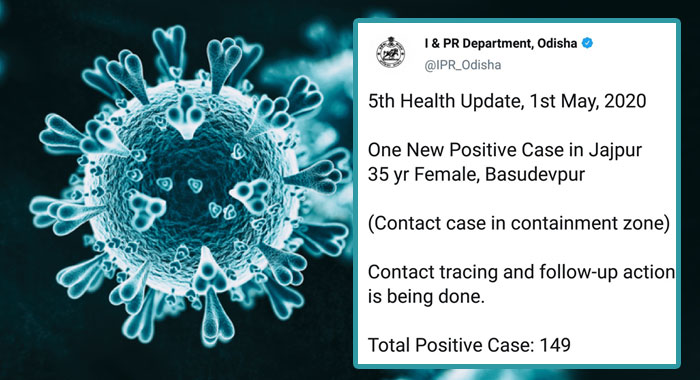 I & PR Department, Odisha
@IPR_Odisha

5th Health Update, 1st May, 2020

One New Positive Case in Jajpur
35 yr Female, Basudevpur

(Contact case in containment zone)

Contact tracing and follow-up action is being done.

Total Positive Case: 149